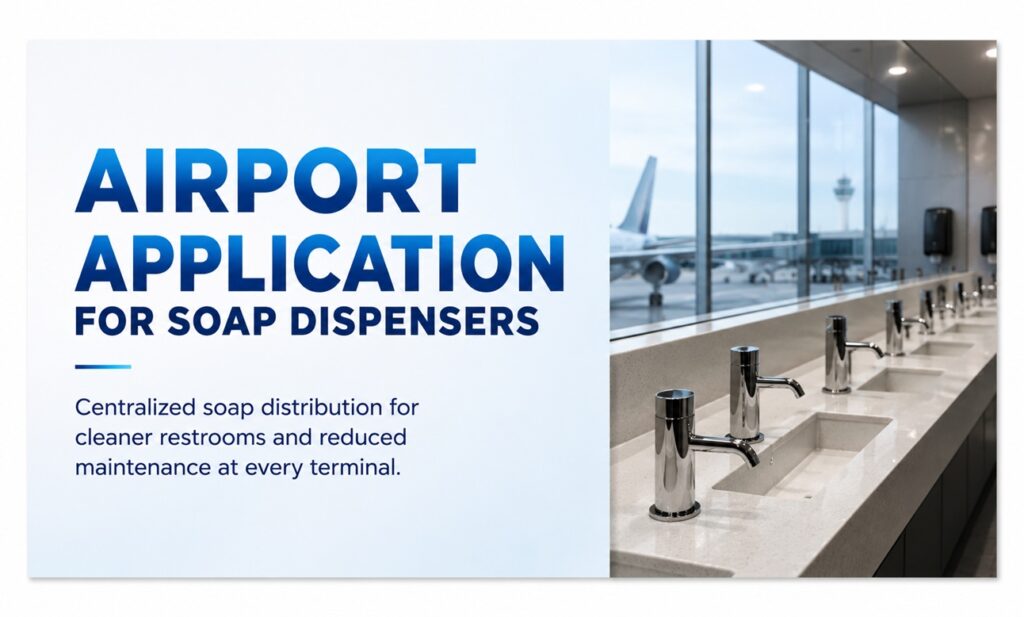 AIRPORT APPLICATION FOR SOAP DISPENSERS

Centralized soap distribution for cleaner restrooms and reduced maintenance at every terminal.